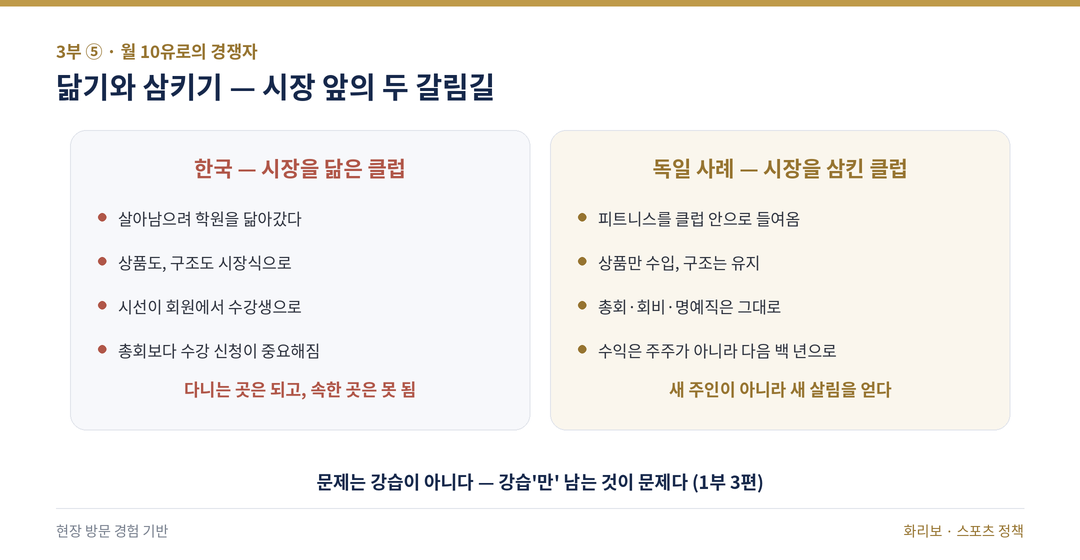 3부 ⑤ · 월 10유로의 경쟁자

닮기와 삼키기 — 시장 앞의 두 갈림길

한국 — 시장을 닮은 클럽

- 살아남으려 학원을 닮아갔다
- 상품도, 구조도 시장식으로
- 시선이 회원에서 수강생으로
- 총회보다 수강 신청이 중요해짐

다니는 곳은 되고, 속한 곳은 못 됨

독일 사례 — 시장을 삼킨 클럽

- 피트니스를 클럽 안으로 들여옴
- 상품만 수입, 구조는 유지
- 총회·회비·명예직은 그대로
- 수익은 주주가 아니라 다음 백 년으로

새 주인이 아니라 새 살림을 얻다

문제는 강습이 아니다 — 강습'만' 남는 것이 문제다 (1부 3편)

현장 방문 경험 기반

화리보 · 스포츠 정책